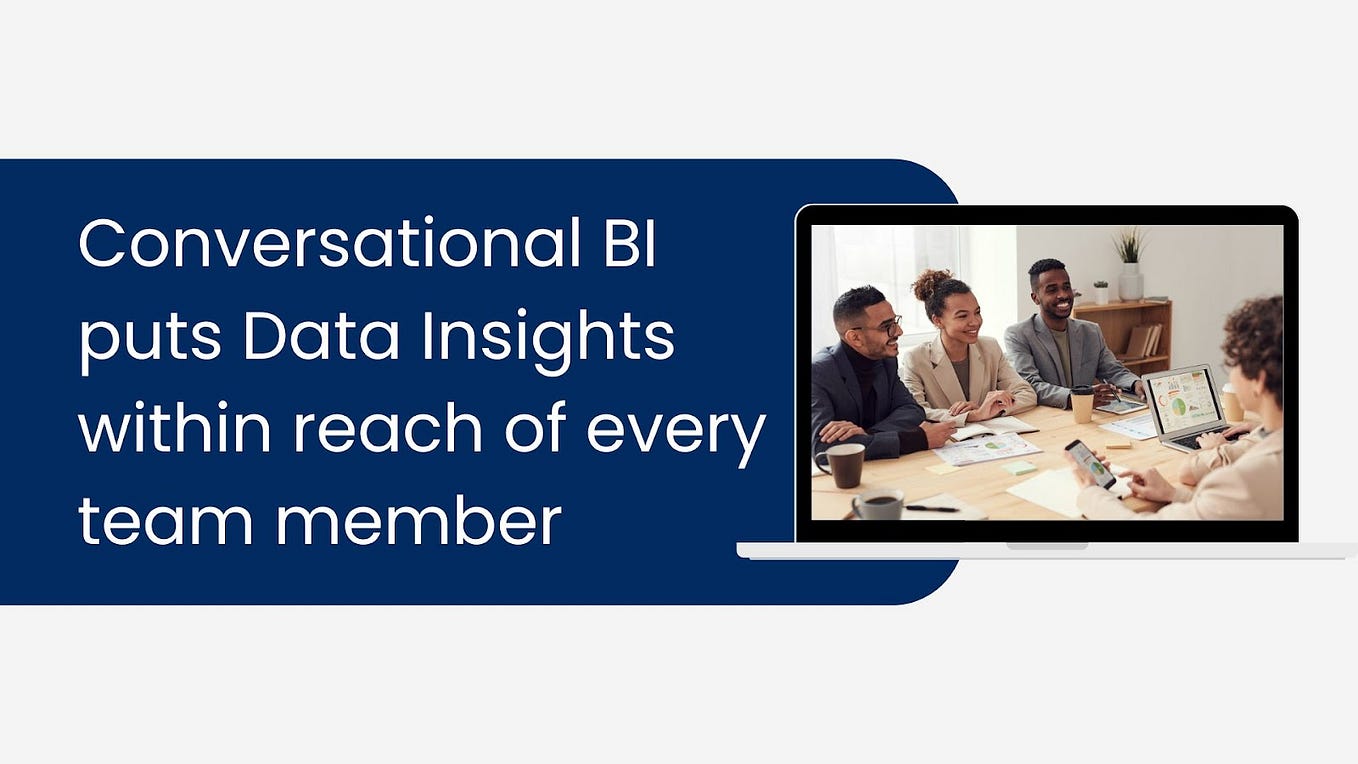 Conversational BI puts Data Insights within reach of every team member